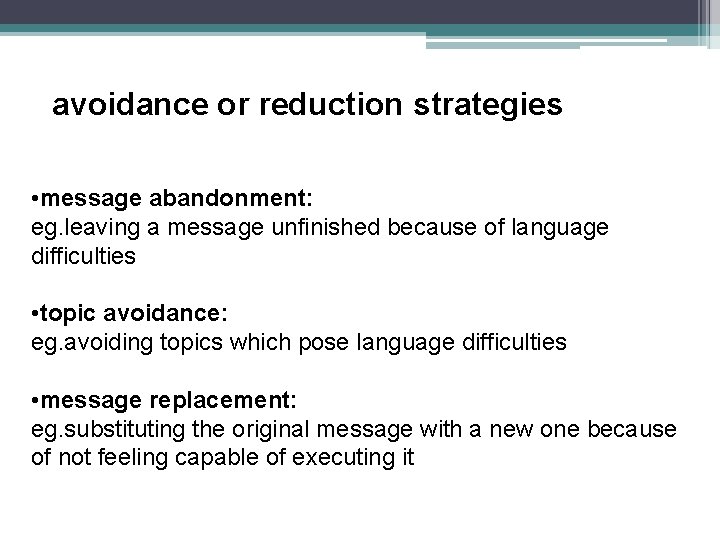 avoidance or reduction strategies

•message abandonment:
eg.leaving a message unfinished because of language difficulties

•topic avoidance:
eg.avoiding topics which pose language difficulties

•message replacement:
eg.substituting the original message with a new one because of not feeling capable of executing it